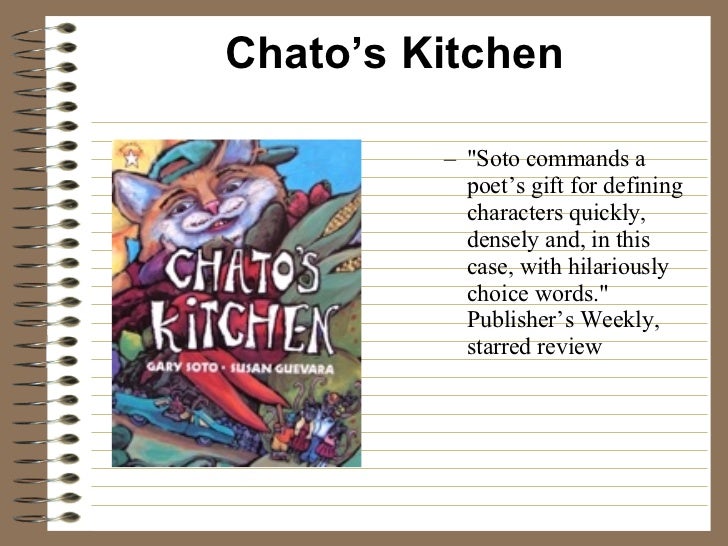 Chato's Kitchen

CHATO'S KITCHEN

GARY SOTO · SUSAN GUEVARA

– "Soto commands a poet's gift for defining characters quickly, densely and, in this case, with hilariously choice words." Publisher's Weekly, starred review